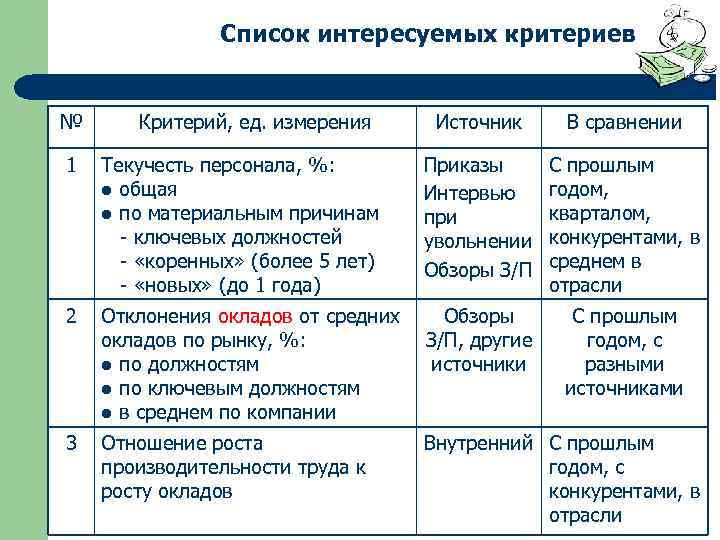 Список интересуемых критериев

| № | Критерий, ед. измерения | Источник | В сравнении |
|---|---|---|---|
| 1 | Текучесть персонала, %: ● общая ● по материальным причинам - ключевых должностей - «коренных» (более 5 лет) - «новых» (до 1 года) | Приказы Интервью при увольнении Обзоры З/П | С прошлым годом, кварталом, конкурентами, в среднем в отрасли |
| 2 | Отклонения окладов от средних окладов по рынку, %: ● по должностям ● по ключевым должностям ● в среднем по компании | Обзоры З/П, другие источники | С прошлым годом, с разными источниками |
| 3 | Отношение роста производительности труда к росту окладов | Внутренний | С прошлым годом, с конкурентами, в отрасли |